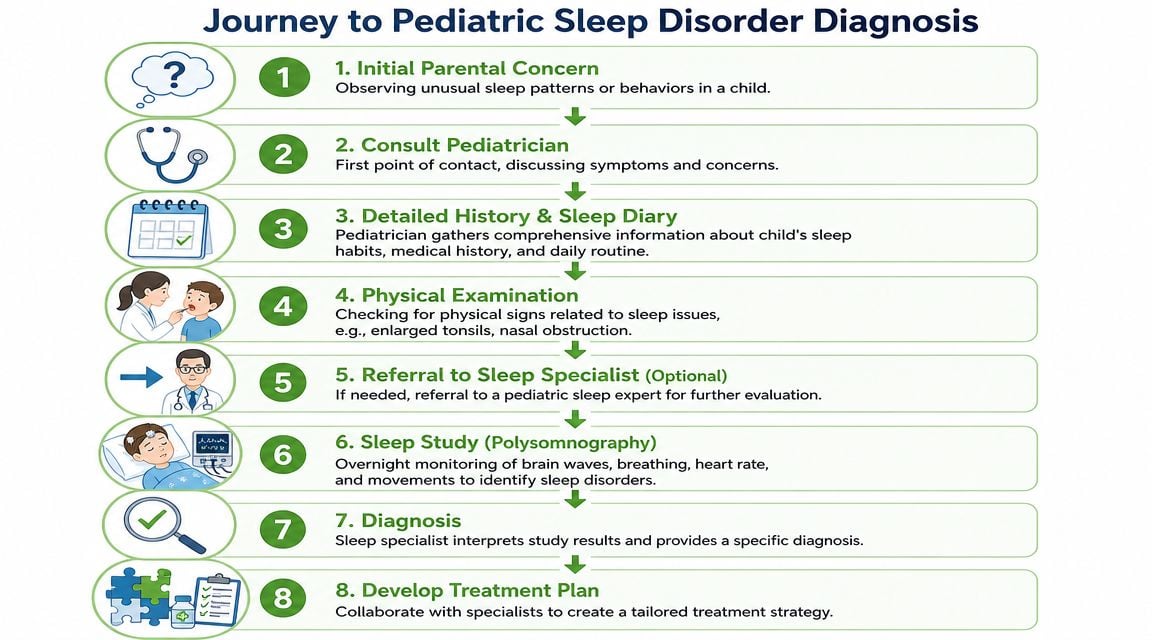 Journey to Pediatric Sleep Disorder Diagnosis

?

1

1. Initial Parental Concern

Observing unusual sleep patterns or behaviors in a child.

2

2. Consult Pediatrician

First point of contact, discussing symptoms and concerns.

3

3. Detailed History & Sleep Diary

Pediatrician gathers comprehensive information about child's sleep habits, medical history, and daily routine.

4

4. Physical Examination

Checking for physical signs related to sleep issues, e.g., enlarged tonsils, nasal obstruction.

5

5. Referral to Sleep Specialist (Optional)

If needed, referral to a pediatric sleep expert for further evaluation.

6

6. Sleep Study (Polysomnography)

Overnight monitoring of brain waves, breathing, heart rate, and movements to identify sleep disorders.

7

7. Diagnosis

Sleep specialist interprets study results and provides a specific diagnosis.

8

8. Develop Treatment Plan

Collaborate with specialists to create a tailored treatment strategy.